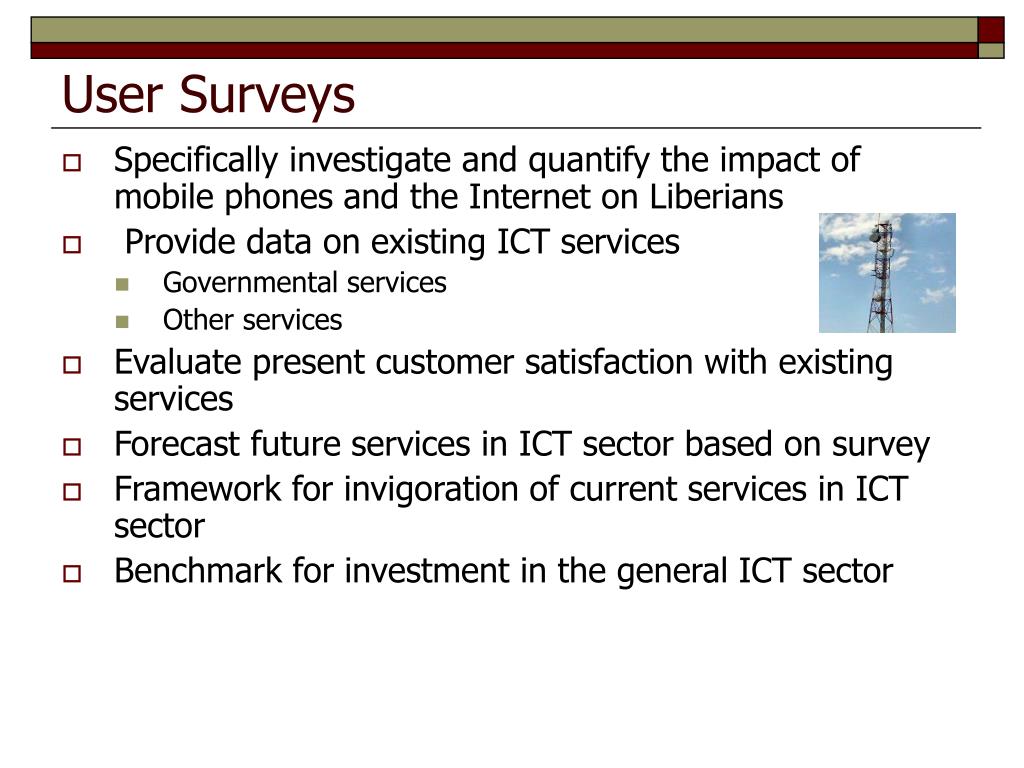 User Surveys

- Specifically investigate and quantify the impact of mobile phones and the Internet on Liberians
- Provide data on existing ICT services
  - Governmental services
  - Other services
- Evaluate present customer satisfaction with existing services
- Forecast future services in ICT sector based on survey
- Framework for invigoration of current services in ICT sector
- Benchmark for investment in the general ICT sector